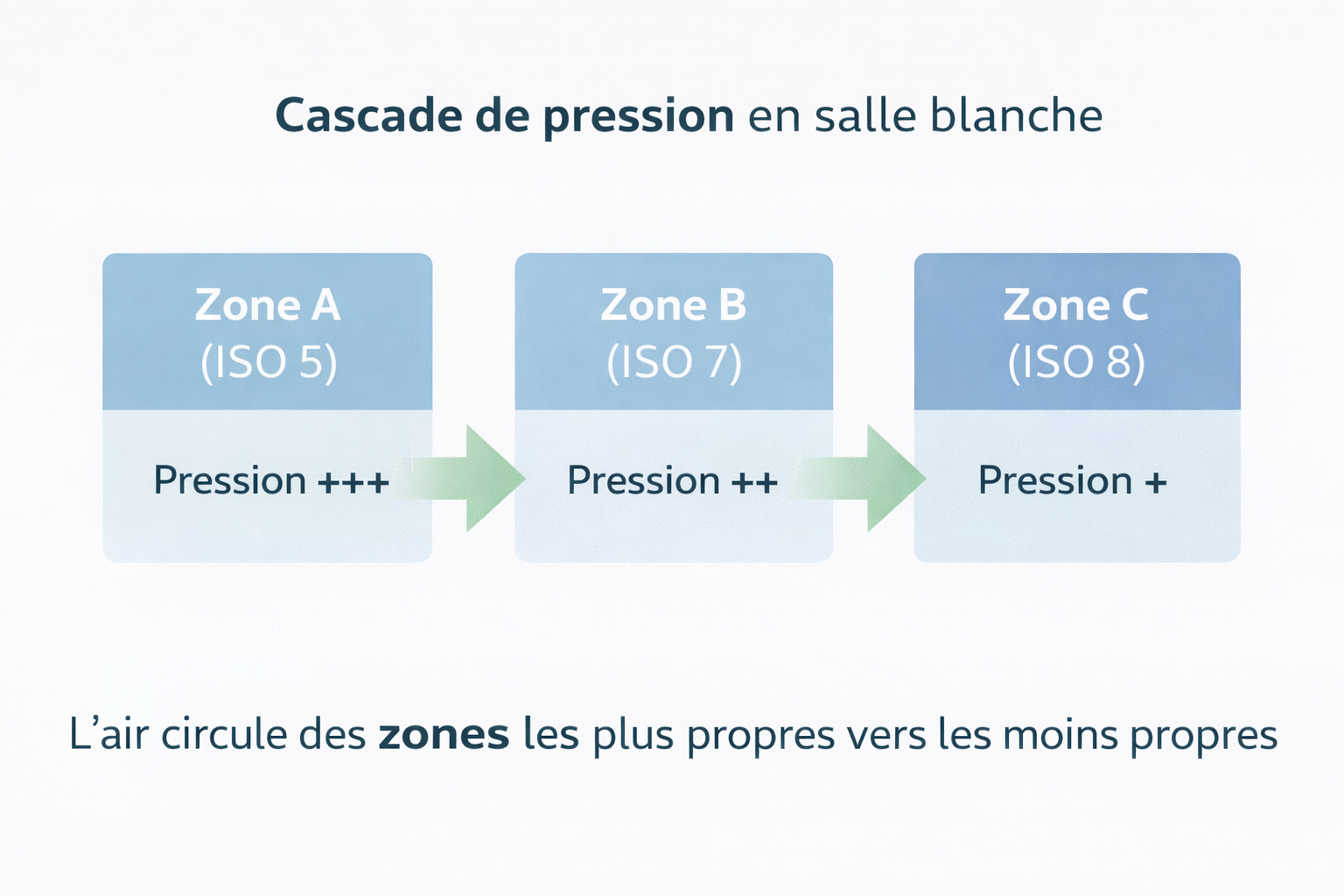 Cascade de pression en salle blanche

Zone A
(ISO 5)

Pression +++

Zone B
(ISO 7)

Pression ++

Zone C
(ISO 8)

Pression +

L’air circule des zones les plus propres vers les moins propres